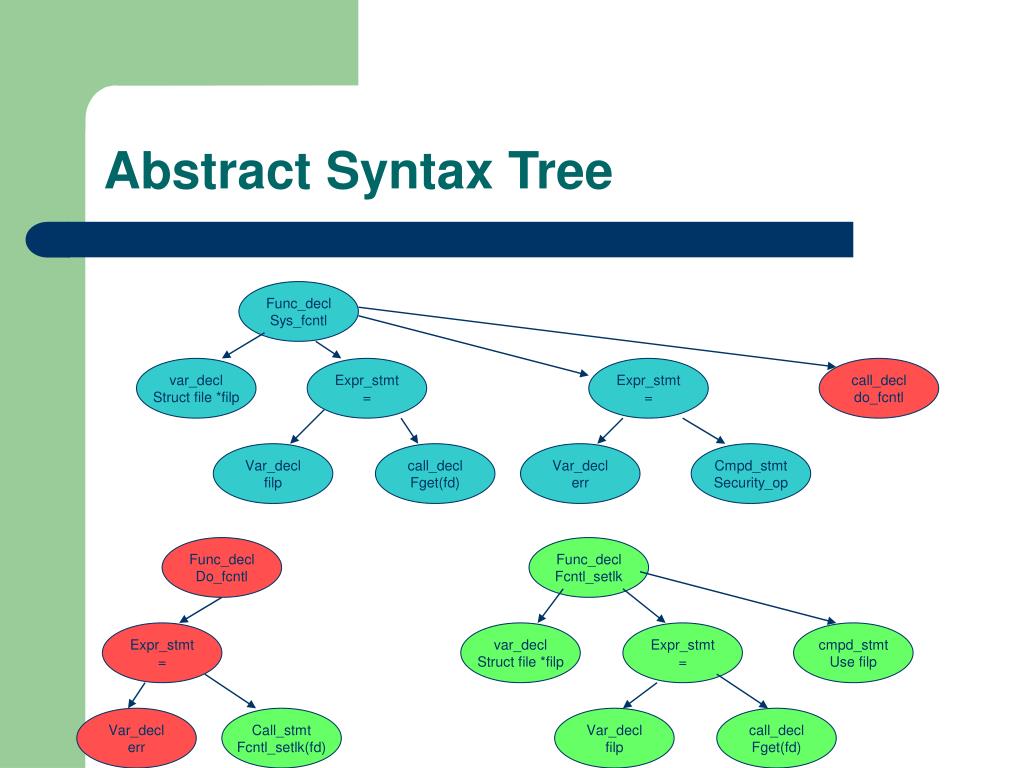 Abstract Syntax Tree

Func_decl
Sys_fcntl

var_decl
Struct file *filp

Expr_stmt
=

Expr_stmt
=

call_decl
do_fcntl

Var_decl
filp

call_decl
Fget(fd)

Var_decl
err

Cmpd_stmt
Security_op

Func_decl
Do_fcntl

Expr_stmt
=

Var_decl
err

Call_stmt
Fcntl_setlk(fd)

Func_decl
Fcntl_setlk

var_decl
Struct file *filp

Expr_stmt
=

cmpd_stmt
Use filp

Var_decl
filp

call_decl
Fget(fd)